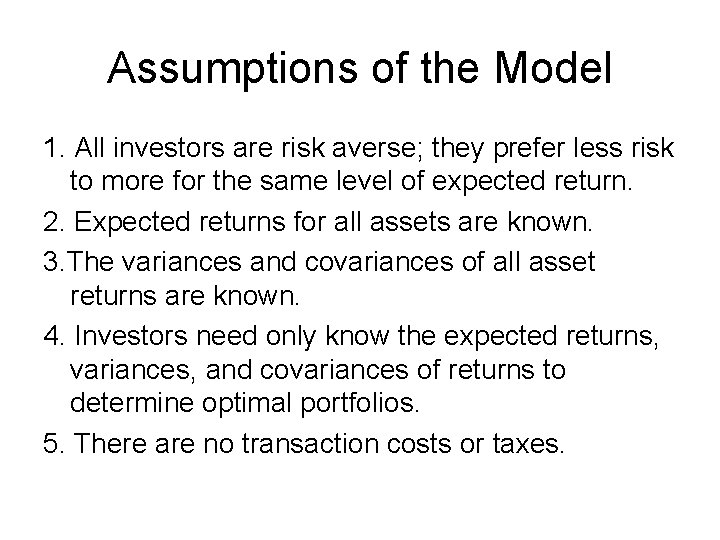 Assumptions of the Model

1. All investors are risk averse; they prefer less risk to more for the same level of expected return.

2. Expected returns for all assets are known.

3.The variances and covariances of all asset returns are known.

4. Investors need only know the expected returns, variances, and covariances of returns to determine optimal portfolios.

5. There are no transaction costs or taxes.